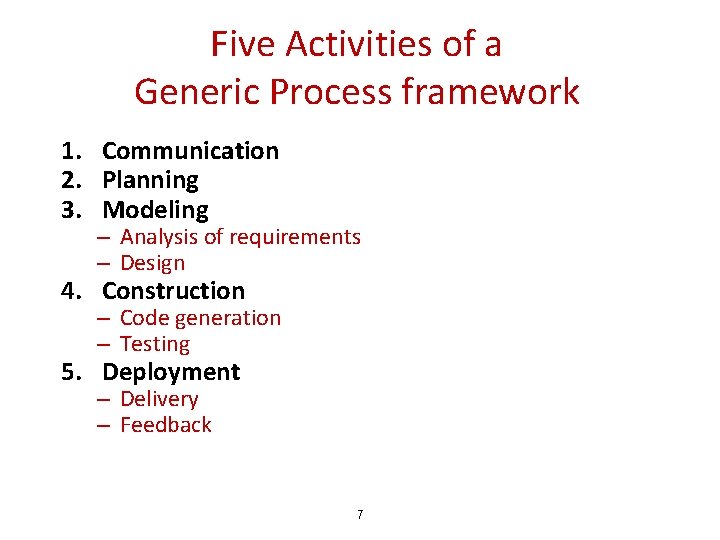 Five Activities of a
Generic Process framework

1. Communication
2. Planning
3. Modeling
– Analysis of requirements
– Design
4. Construction
– Code generation
– Testing
5. Deployment
– Delivery
– Feedback

7